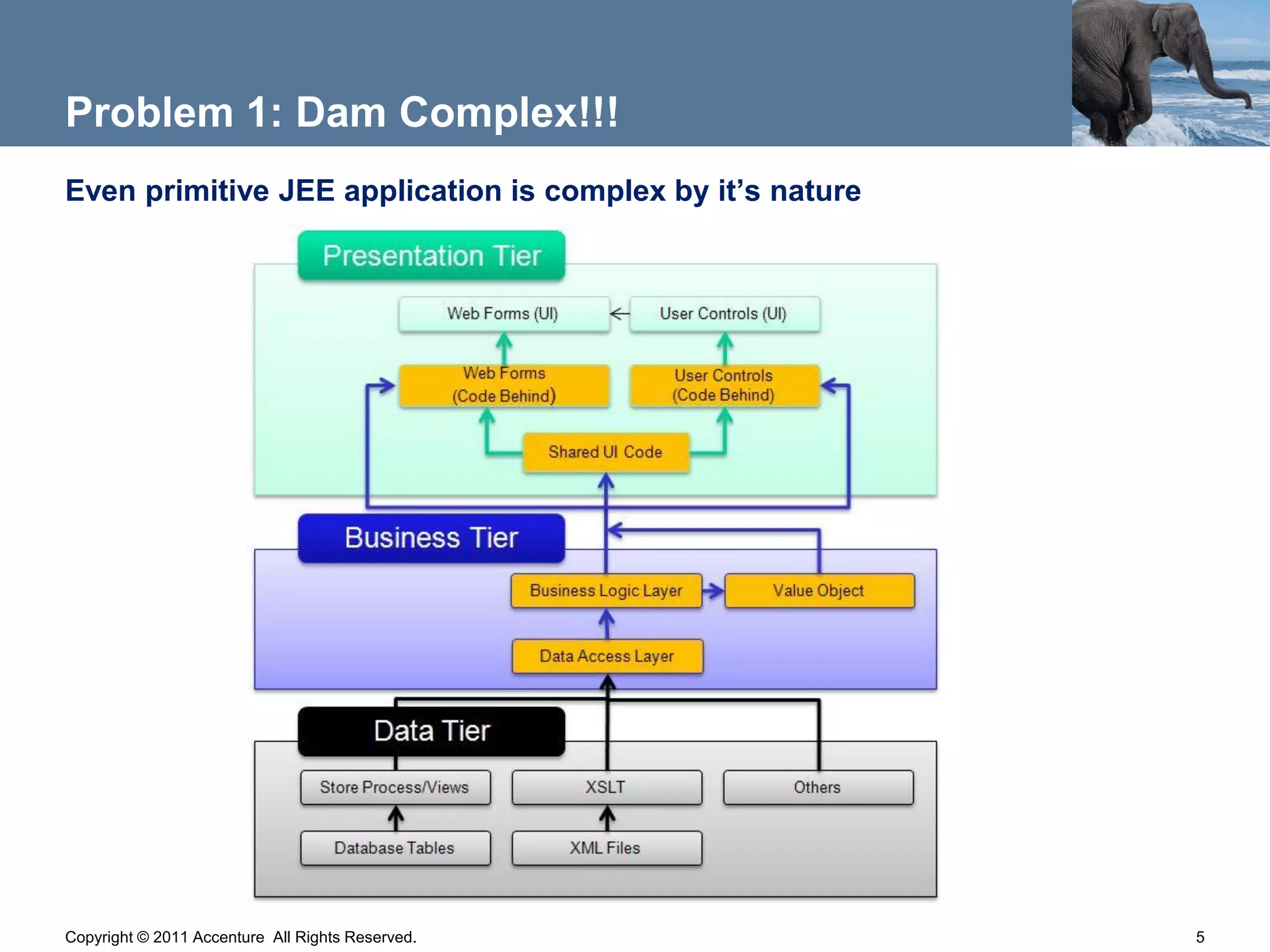 Problem 1: Dam Complex!!!

Even primitive JEE application is complex by it's nature

Presentation Tier

Web Forms (UI)

User Controls (UI)

Web Forms (Code Behind)

User Controls (Code Behind)

Shared UI Code

Business Tier

Business Logic Layer

Value Object

Data Access Layer

Data Tier

Store Process/Views

XSLT

Others

Database Tables

XML Files

Copyright © 2011 Accenture All Rights Reserved.

5